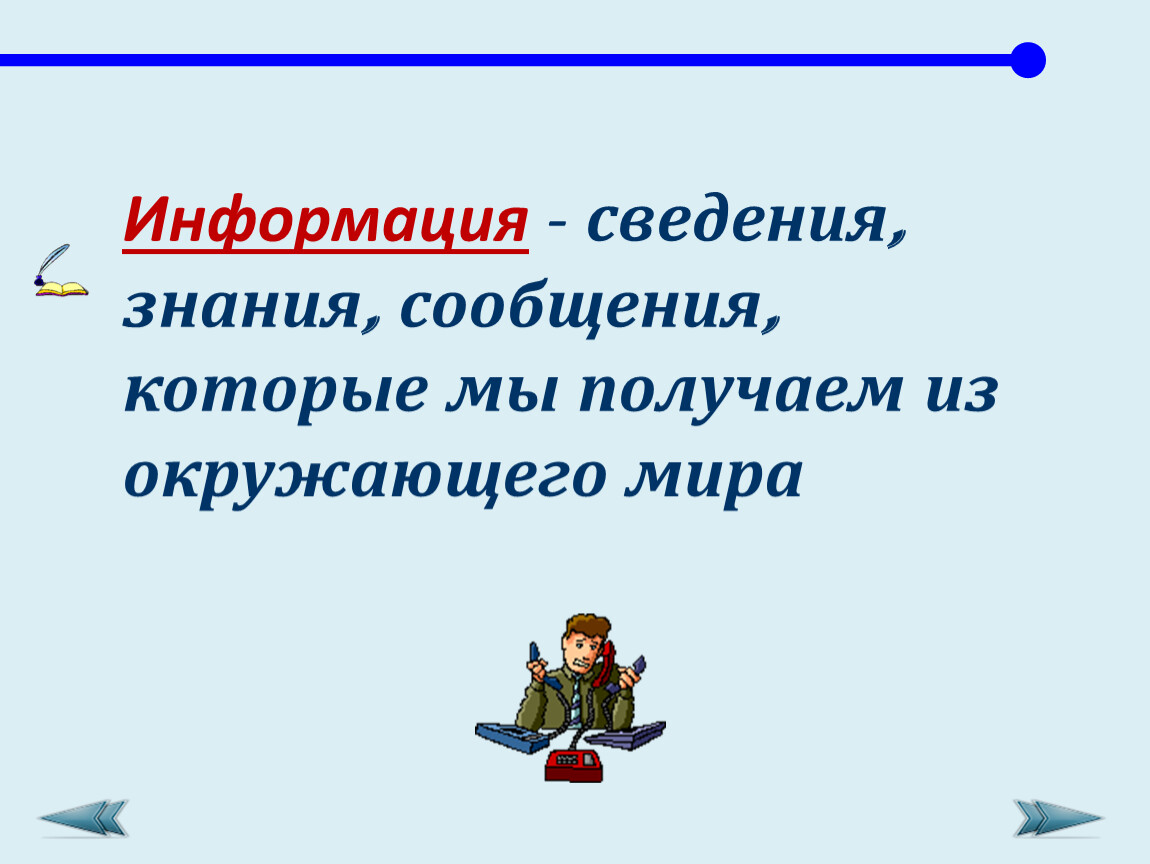 Информация - сведения, знания, сообщения, которые мы получаем из окружающего мира